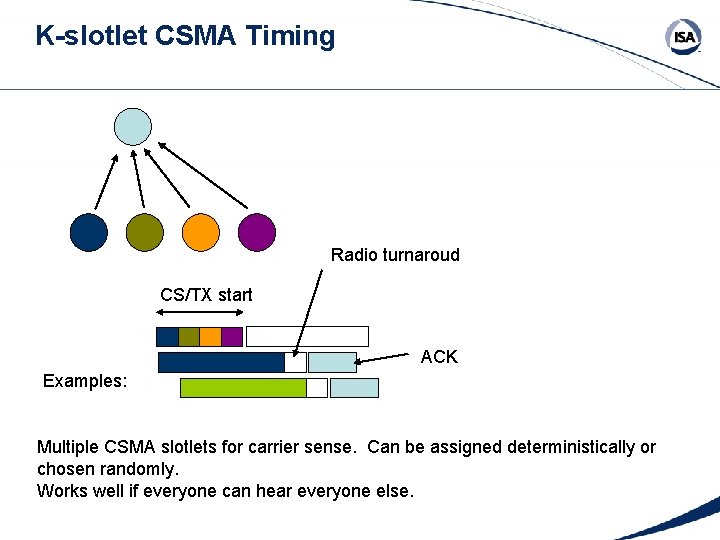 K-slotlet CSMA Timing

ISA

Radio turnaroud

CS/TX start

ACK

Examples:

Multiple CSMA slotlets for carrier sense. Can be assigned deterministically or chosen randomly.
Works well if everyone can hear everyone else.